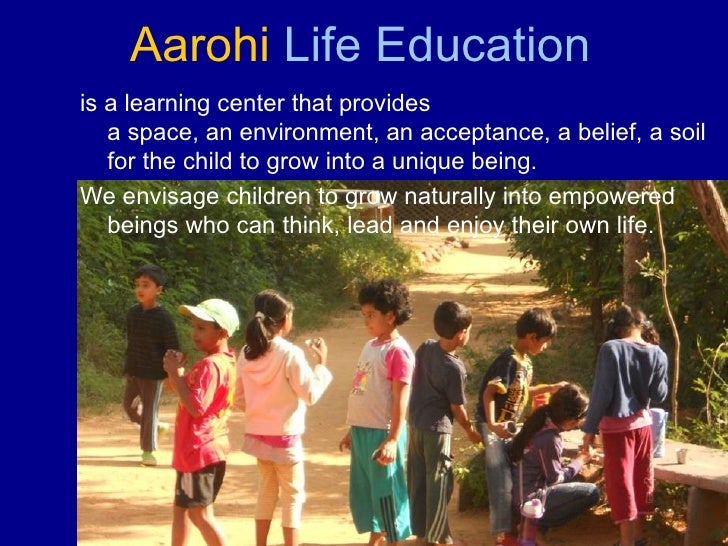 Aarohi Life Education

is a learning center that provides a space, an environment, an acceptance, a belief, a soil for the child to grow into a unique being.

We envisage children to grow naturally into empowered beings who can think, lead and enjoy their own life.